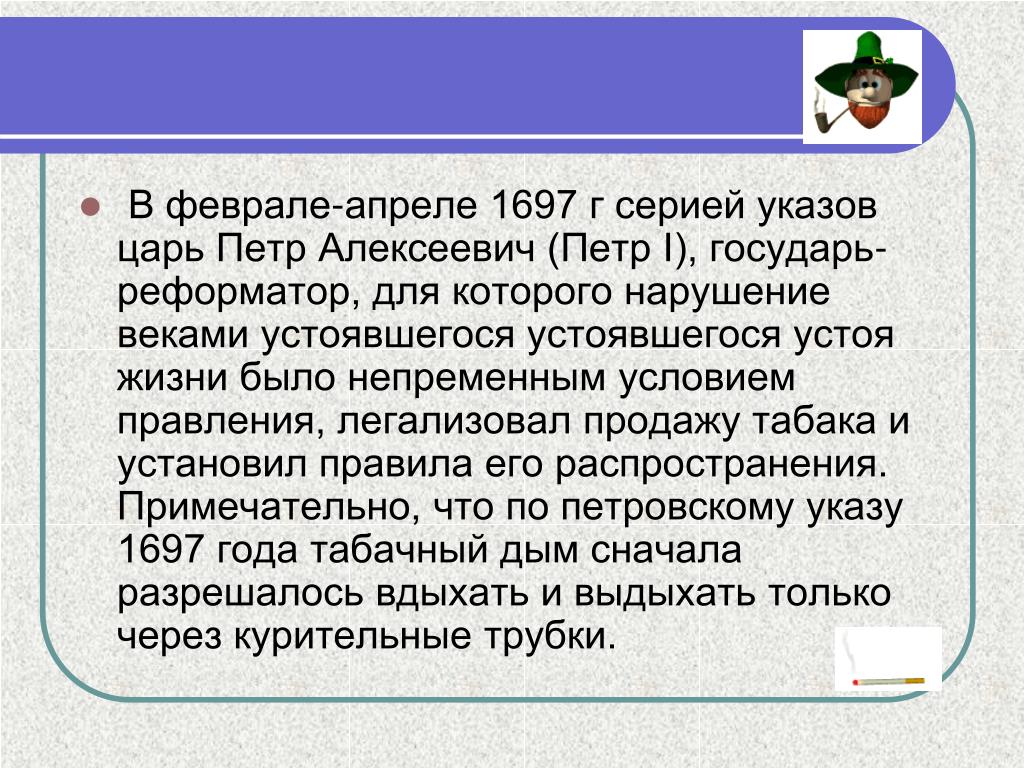 В феврале-апреле 1697 г серией указов царь Петр Алексеевич (Петр I), государь-реформатор, для которого нарушение веками устоявшегося устоявшегося устоя жизни было непременным условием правления, легализовал продажу табака и установил правила его распространения. Примечательно, что по петровскому указу 1697 года табачный дым сначала разрешалось вдыхать и выдыхать только через курительные трубки.